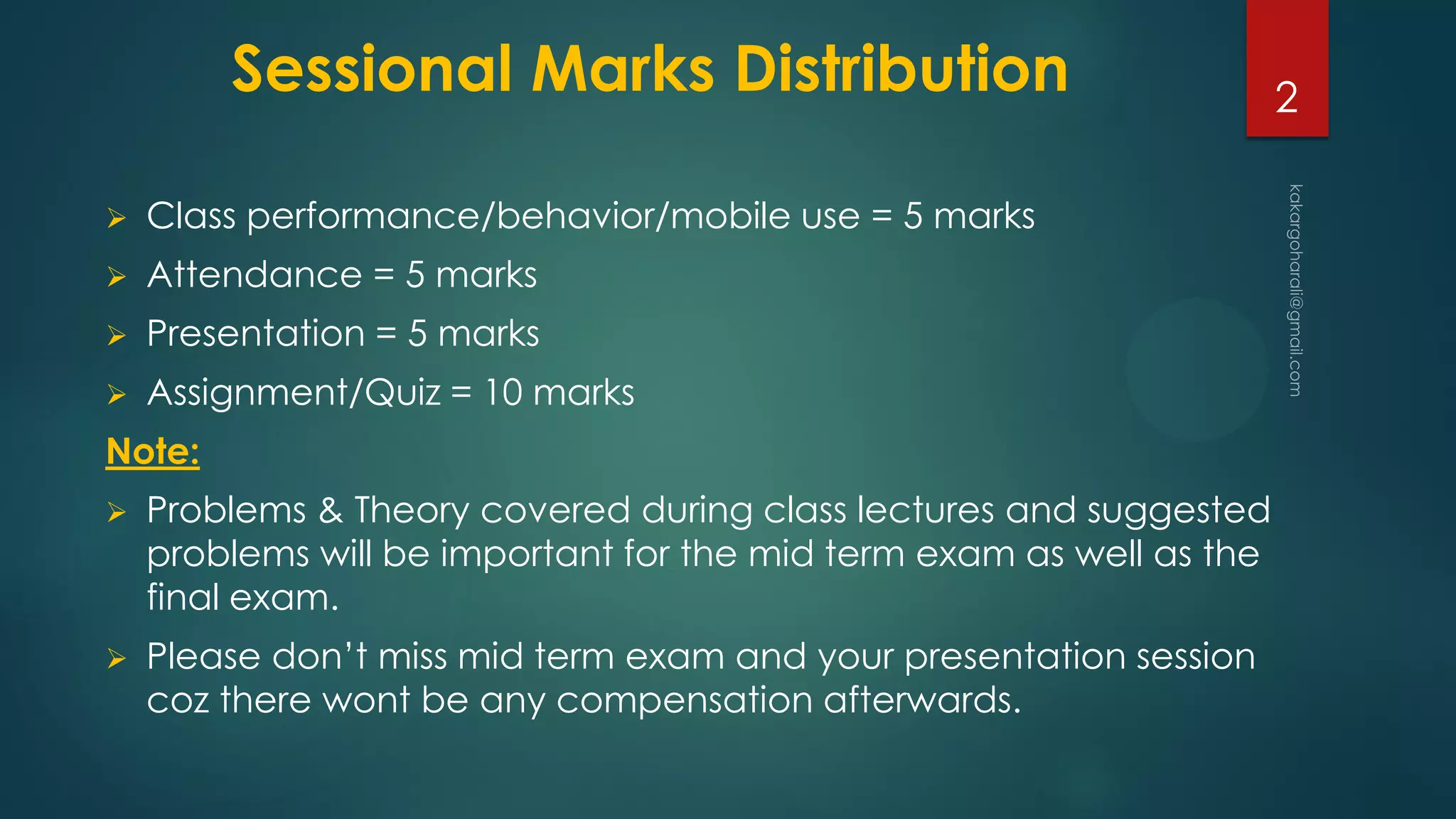 Sessional Marks Distribution

2

kakargoharali@gmail.com

➢ Class performance/behavior/mobile use = 5 marks

➢ Attendance = 5 marks

➢ Presentation = 5 marks

➢ Assignment/Quiz = 10 marks

Note:

➢ Problems & Theory covered during class lectures and suggested problems will be important for the mid term exam as well as the final exam.

➢ Please don't miss mid term exam and your presentation session coz there wont be any compensation afterwards.